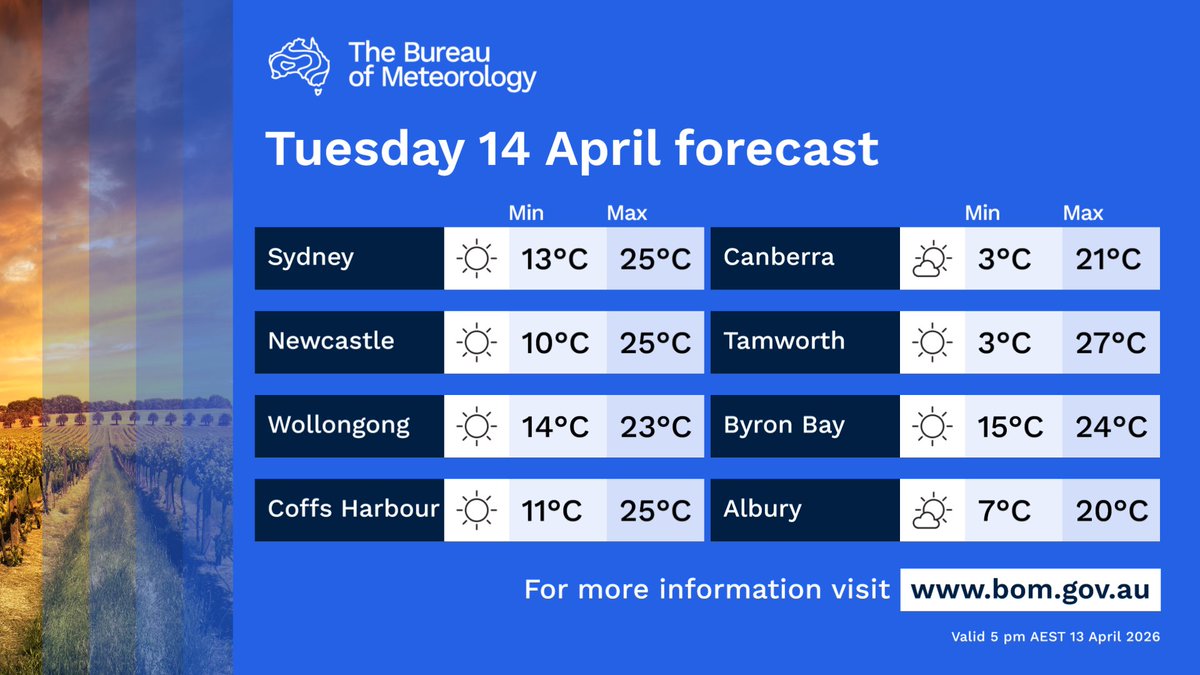 The Bureau of Meteorology

Tuesday 14 April forecast

| | Min | Max |
|---|---|---|
| Sydney | 13°C | 25°C |
| Newcastle | 10°C | 25°C |
| Wollongong | 14°C | 23°C |
| Coffs Harbour | 11°C | 25°C |

| | Min | Max |
|---|---|---|
| Canberra | 3°C | 21°C |
| Tamworth | 3°C | 27°C |
| Byron Bay | 15°C | 24°C |
| Albury | 7°C | 20°C |

For more information visit www.bom.gov.au

Valid 5 pm AEST 13 April 2026